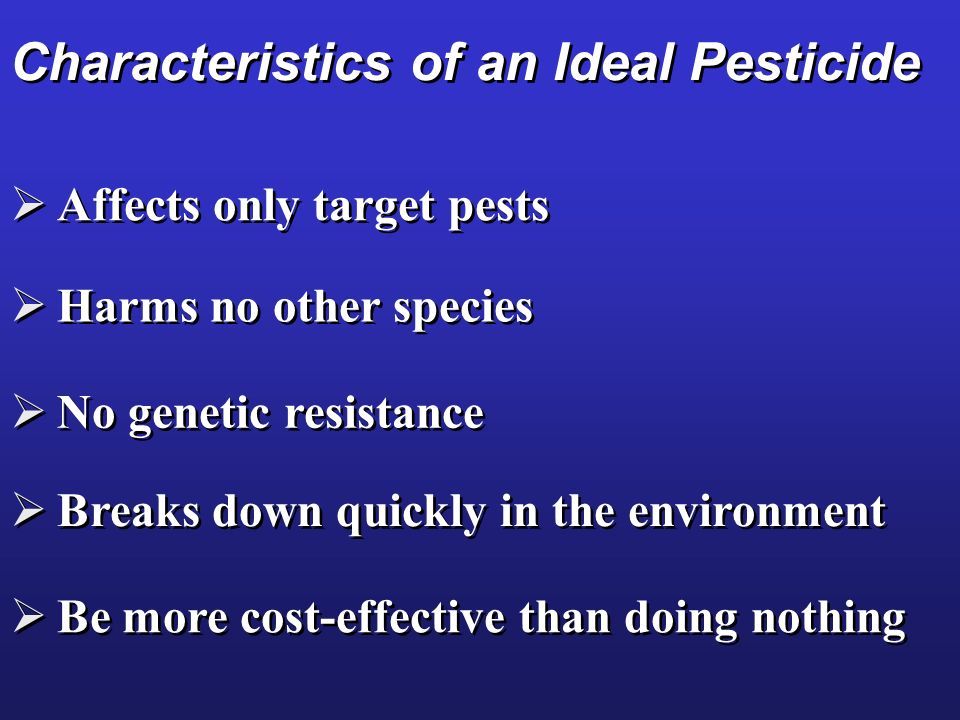 Characteristics of an Ideal Pesticide

➢ Affects only target pests

➢ Harms no other species

➢ No genetic resistance

➢ Breaks down quickly in the environment

➢ Be more cost-effective than doing nothing